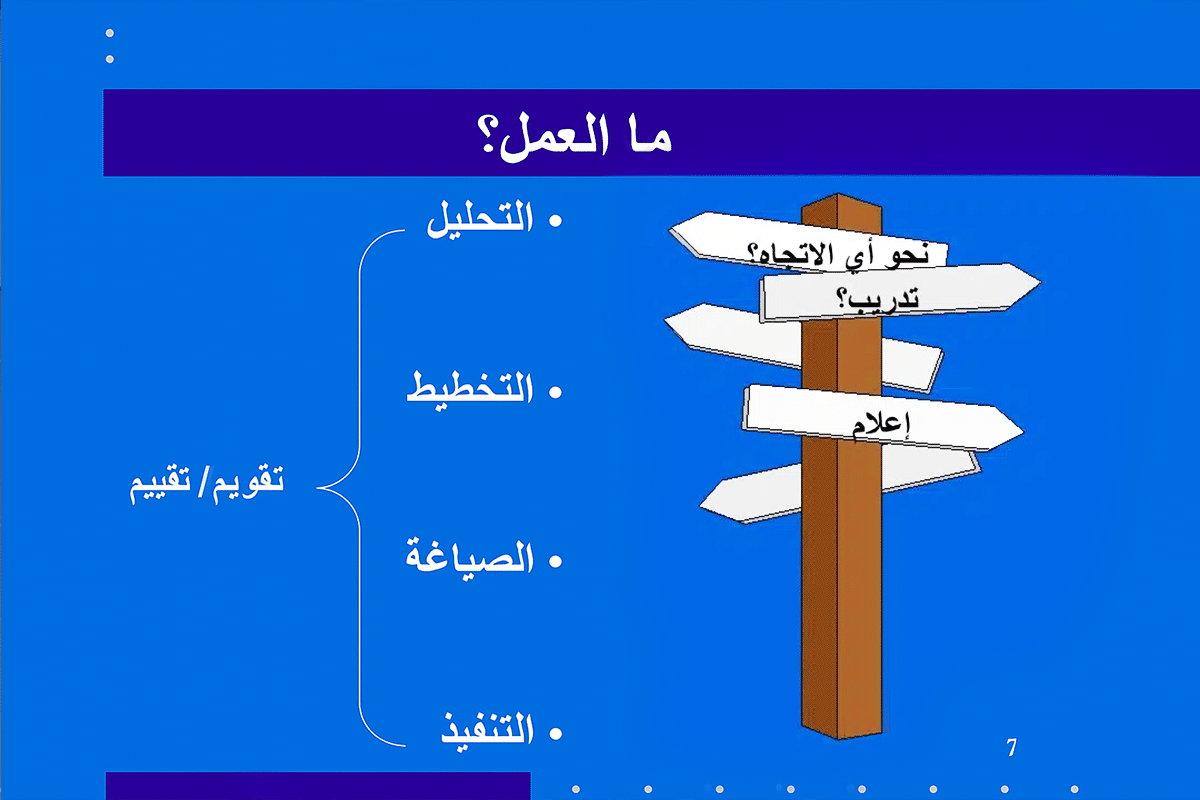 ما العمل؟

نحو أي الاتجاه؟
تدريب؟
إعلام

• التحليل
• التخطيط
• الصياغة
• التنفيذ

تقويم/ تقييم

7